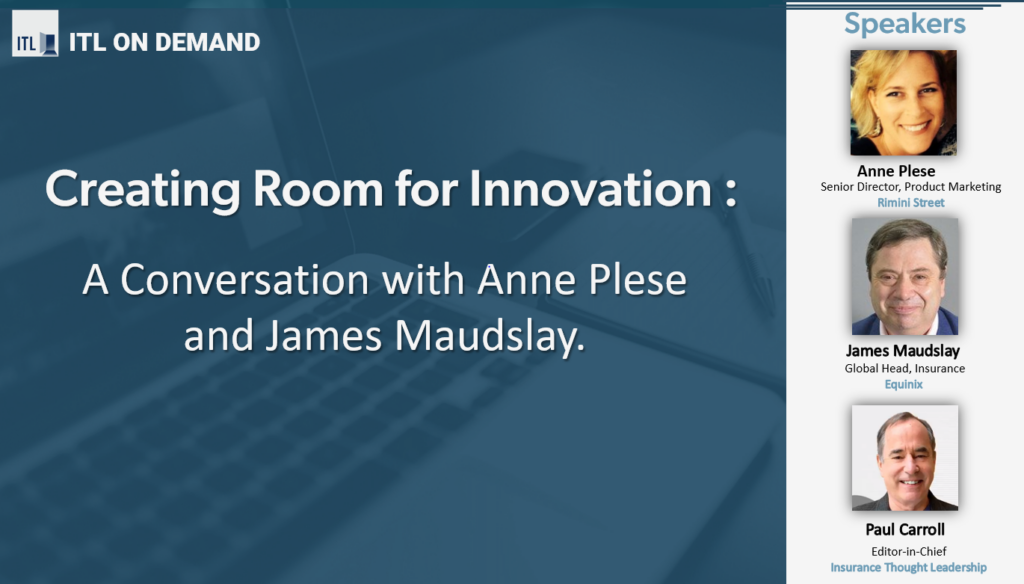 ITL ITL ON DEMAND

Creating Room for Innovation :

A Conversation with Anne Plese and James Maudslay.

Speakers

Anne Plese
Senior Director, Product Marketing
Rimini Street

James Maudslay
Global Head, Insurance
Equinix

Paul Carroll
Editor-in-Chief
Insurance Thought Leadership